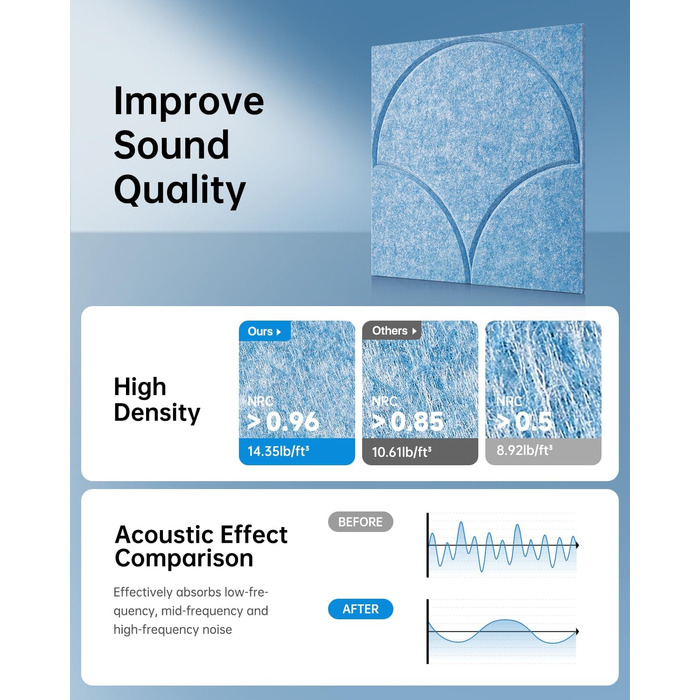 Improve Sound Quality

High Density

Ours

NRC
> 0.96

14.35lb/ft³

Others

NRC
> 0.85

10.61lb/ft³

NRC
> 0.5

8.92lb/ft³

Acoustic Effect Comparison

Effectively absorbs low-frequency, mid-frequency and high-frequency noise

BEFORE

AFTER